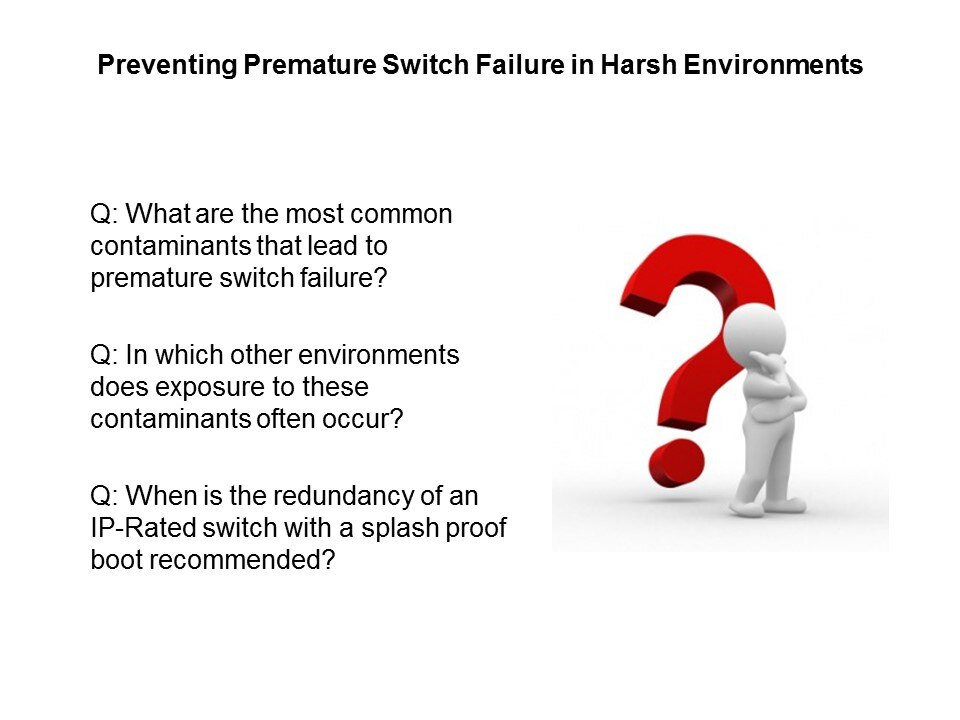 Preventing Premature Switch Failure in Harsh Environments

Q: What are the most common contaminants that lead to premature switch failure?

Q: In which other environments does exposure to these contaminants often occur?

Q: When is the redundancy of an IP-Rated switch with a splash proof boot recommended?